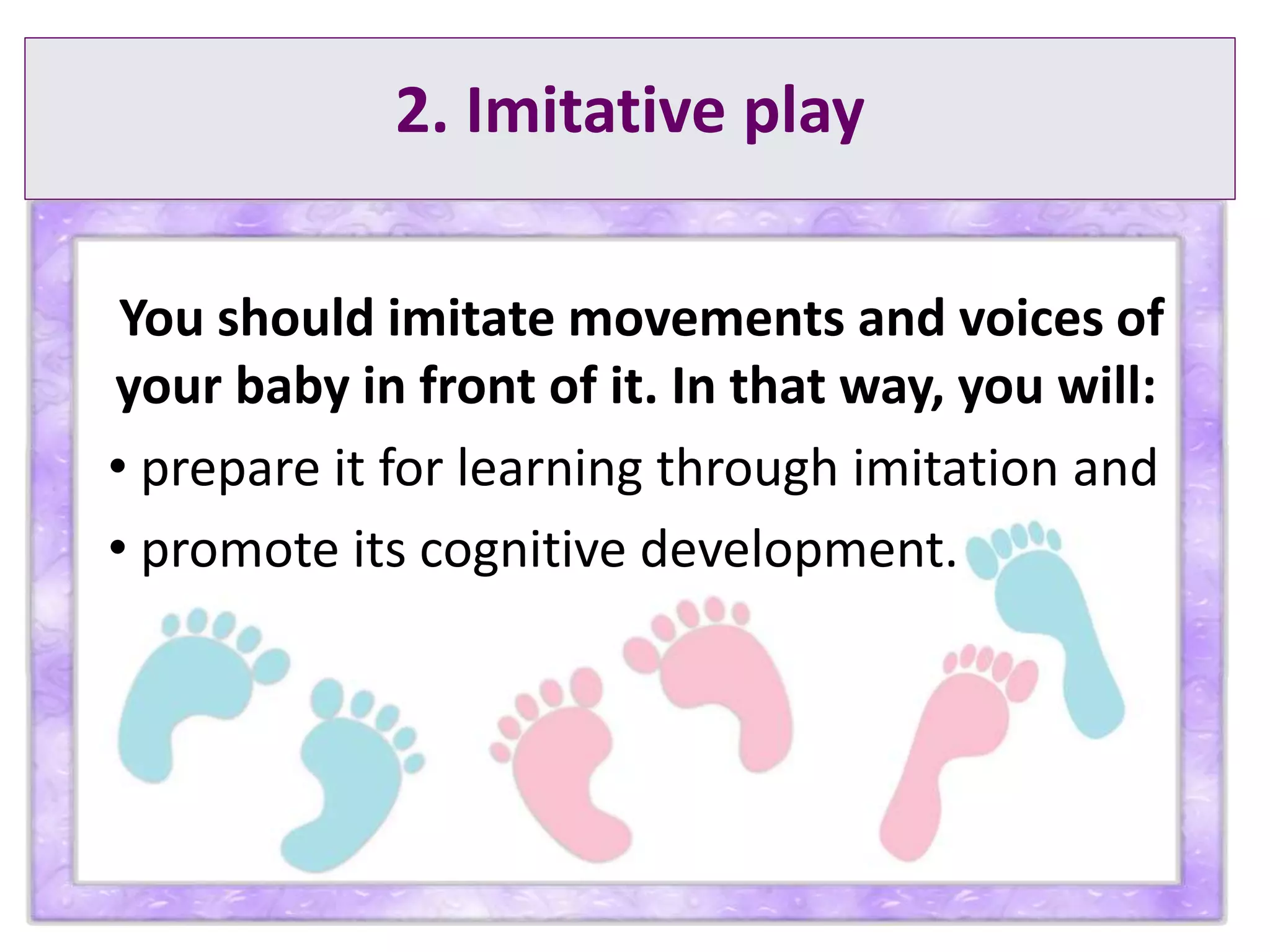 2. Imitative play

You should imitate movements and voices of your baby in front of it. In that way, you will:

• prepare it for learning through imitation and
• promote its cognitive development.